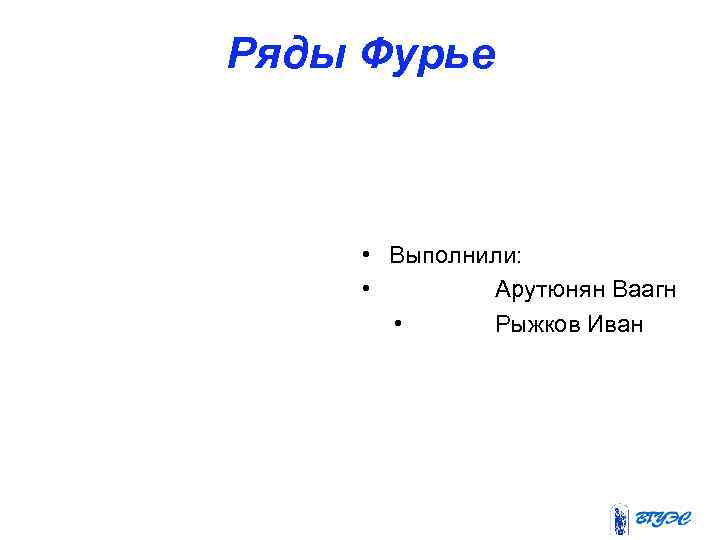 Ряды Фурье

• Выполнили:
• Арутюнян Ваагн
• Рыжков Иван

ВГУЭС